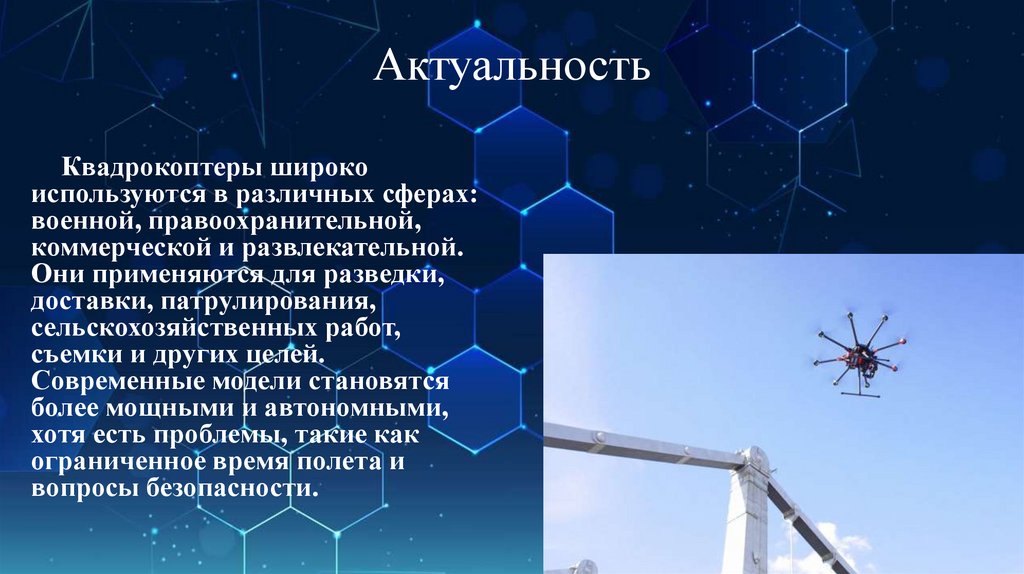 Актуальность

Квадрокоптеры широко используются в различных сферах: военной, правоохранительной, коммерческой и развлекательной. Они применяются для разведки, доставки, патрулирования, сельскохозяйственных работ, съемки и других целей. Современные модели становятся более мощными и автономными, хотя есть проблемы, такие как ограниченное время полета и вопросы безопасности.